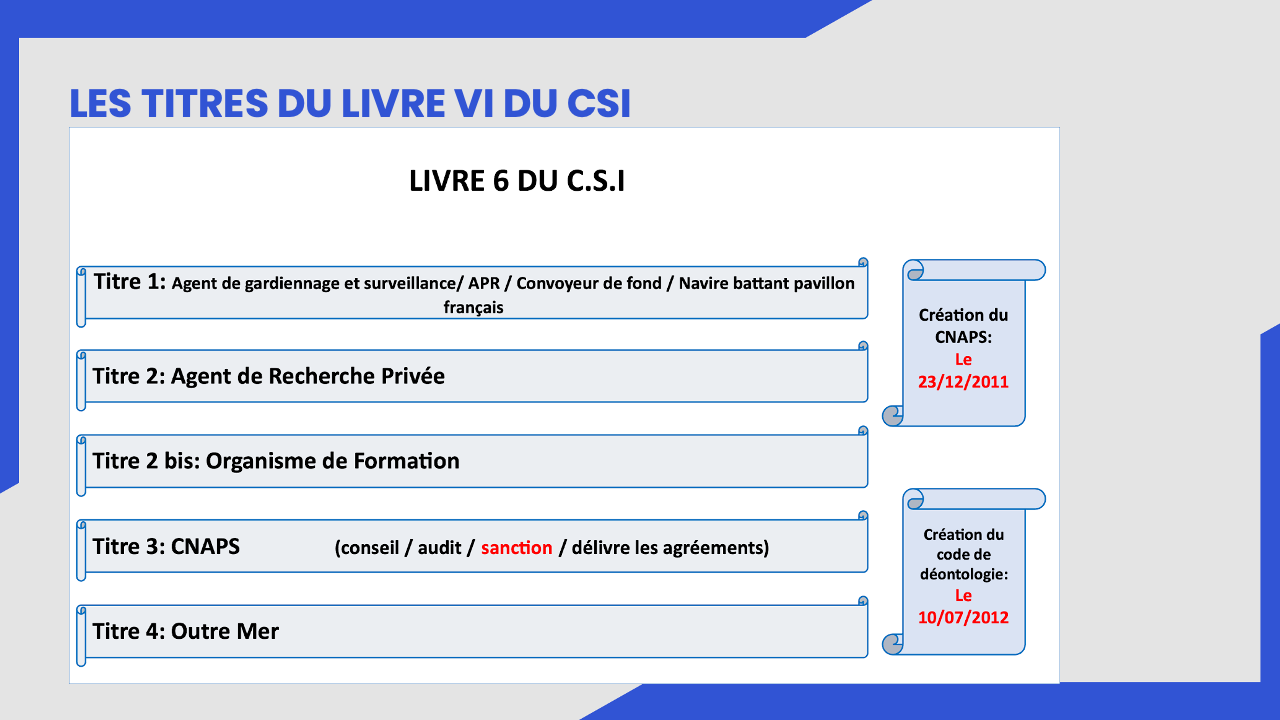 LES TITRES DU LIVRE VI DU CSI

LIVRE 6 DU C.S.I

Titre 1: Agent de gardiennage et surveillance/ APR / Convoyeur de fond / Navire battant pavillon français

Titre 2: Agent de Recherche Privée

Titre 2 bis: Organisme de Formation

Titre 3: CNAPS (conseil / audit / sanction / délivre les agréments)

Titre 4: Outre Mer

Création du CNAPS: Le 23/12/2011

Création du code de déontologie: Le 10/07/2012